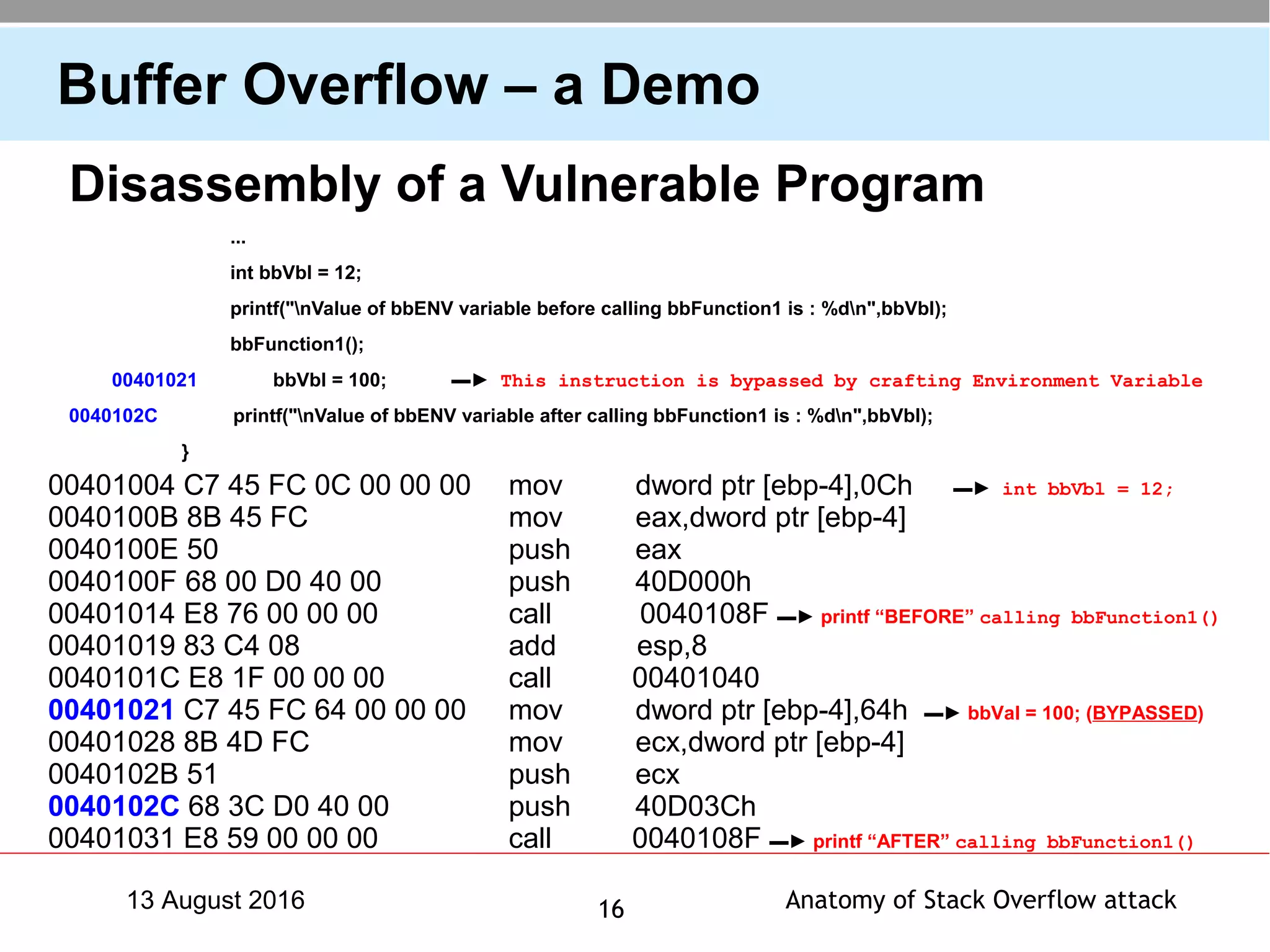 Buffer Overflow – a Demo

Disassembly of a Vulnerable Program

...

int bbVbl = 12;

printf("\nValue of bbENV variable before calling bbFunction1 is : %d\n",bbVbl);

bbFunction1();

00401021 bbVbl = 100; This instruction is bypassed by crafting Environment Variable

0040102C printf("\nValue of bbENV variable after calling bbFunction1 is : %d\n",bbVbl);

}

00401004 C7 45 FC 0C 00 00 00 mov dword ptr [ebp-4],0Ch int bbVbl = 12;
0040100B 8B 45 FC mov eax,dword ptr [ebp-4]
0040100E 50 push eax
0040100F 68 00 D0 40 00 push 40D000h
00401014 E8 76 00 00 00 call 0040108F printf “BEFORE” calling bbFunction1()
00401019 83 C4 08 add esp,8
0040101C E8 1F 00 00 00 call 00401040
00401021 C7 45 FC 64 00 00 00 mov dword ptr [ebp-4],64h bbVal = 100; (BYPASSED)
00401028 8B 4D FC mov ecx,dword ptr [ebp-4]
0040102B 51 push ecx
0040102C 68 3C D0 40 00 push 40D03Ch
00401031 E8 59 00 00 00 call 0040108F printf “AFTER” calling bbFunction1()

13 August 2016 16 Anatomy of Stack Overflow attack